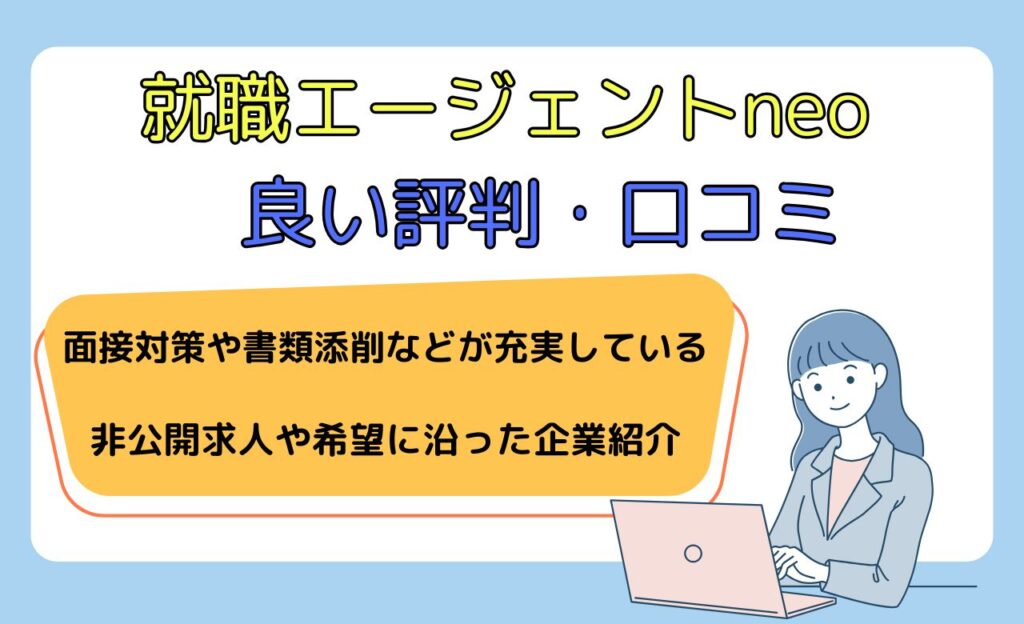 就職エージェントneo
良い評判・口コミ

面接対策や書類添削などが充実している

非公開求人や希望に沿った企業紹介